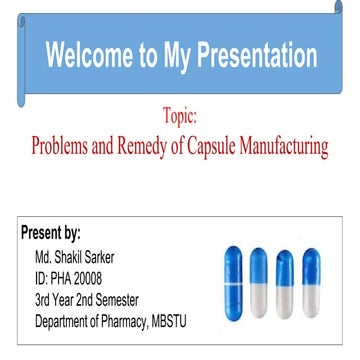 Welcome to My Presentation

Topic:
Problems and Remedy of Capsule Manufacturing

Present by:
Md. Shakil Sarker
ID: PHA 20008
3rd Year 2nd Semester
Department of Pharmacy, MBSTU